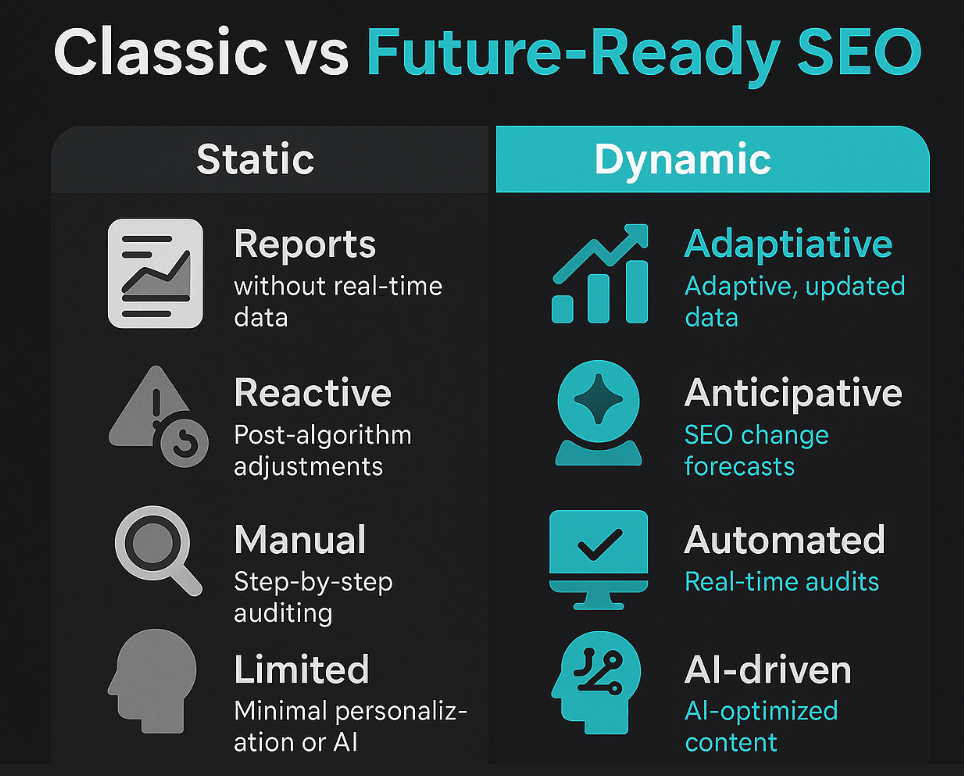 Classic vs Future-Ready SEO

Static

Reports
without real-time data

Reactive
Post-algorithm adjustments

Manual
Step-by-step auditing

Limited
Minimal personalization or AI

Dynamic

Adaptiative
Adaptive, updated data

Anticipative
SEO change forecasts

Automated
Real-time audits

AI-driven
AI-optimized content